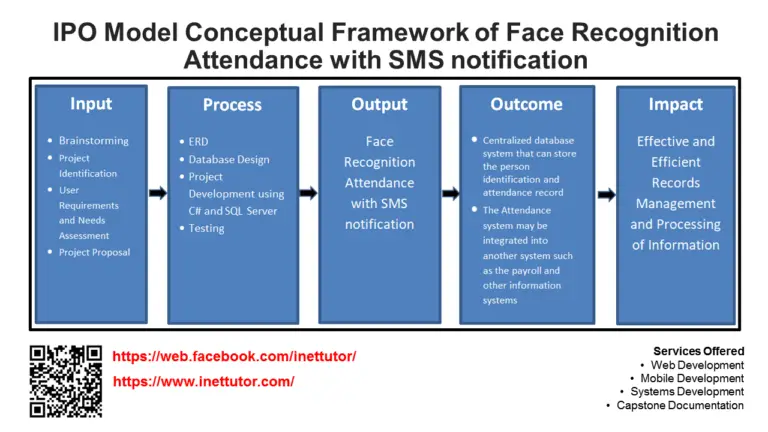 IPO Model Conceptual Framework of Face Recognition Attendance with SMS notification

Input
- Brainstorming
- Project Identification
- User Requirements and Needs Assessment
- Project Proposal

Process
- ERD
- Database Design
- Project Development using C# and SQL Server
- Testing

Output
Face Recognition Attendance with SMS notification

Outcome
- Centralized database system that can store the person identification and attendance record
- The Attendance system may be integrated into another system such as the payroll and other information systems

Impact
Effective and Efficient Records Management and Processing of Information

https://web.facebook.com/inettutor/
https://www.inettutor.com/

Services Offered
- Web Development
- Mobile Development
- Systems Development
- Capstone Documentation